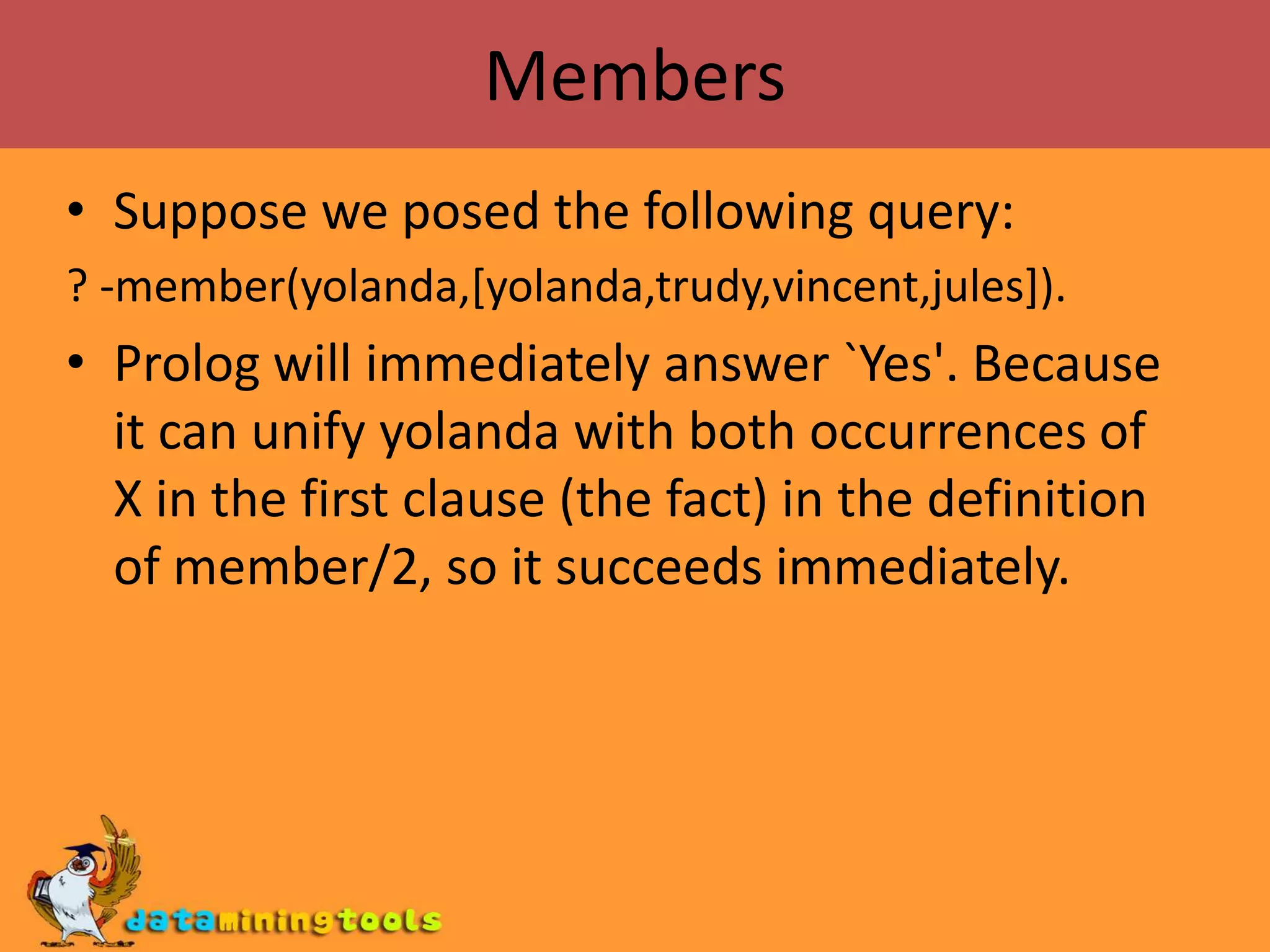 Members

• Suppose we posed the following query:

? -member(yolanda,[yolanda,trudy,vincent,jules]).

• Prolog will immediately answer `Yes'. Because it can unify yolanda with both occurrences of X in the first clause (the fact) in the definition of member/2, so it succeeds immediately.

dataminingtools